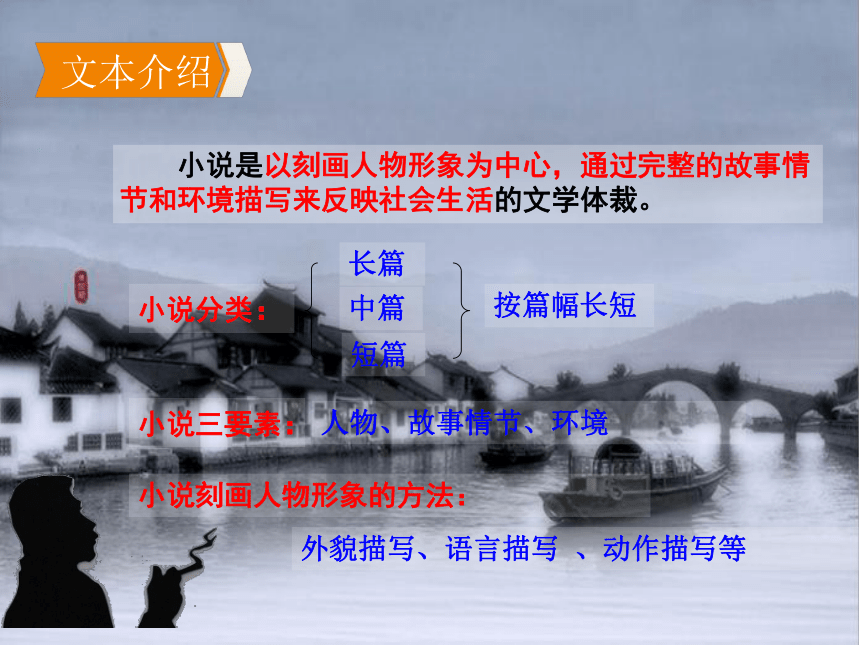 文本介绍

小说是以刻画人物形象为中心，通过完整的故事情节和环境描写来反映社会生活的文学体裁。

小说分类：

长篇
中篇
短篇

按篇幅长短

小说三要素：人物、故事情节、环境

小说刻画人物形象的方法：

外貌描写、语言描写 、动作描写等